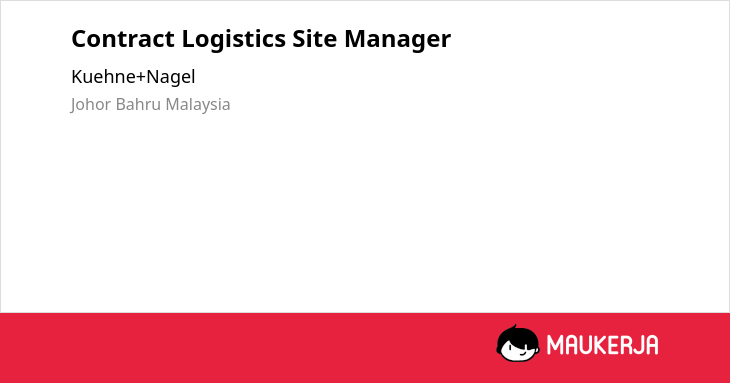 Contract Logistics Site Manager

Kuehne+Nagel

Johor Bahru Malaysia

MAUKERJA